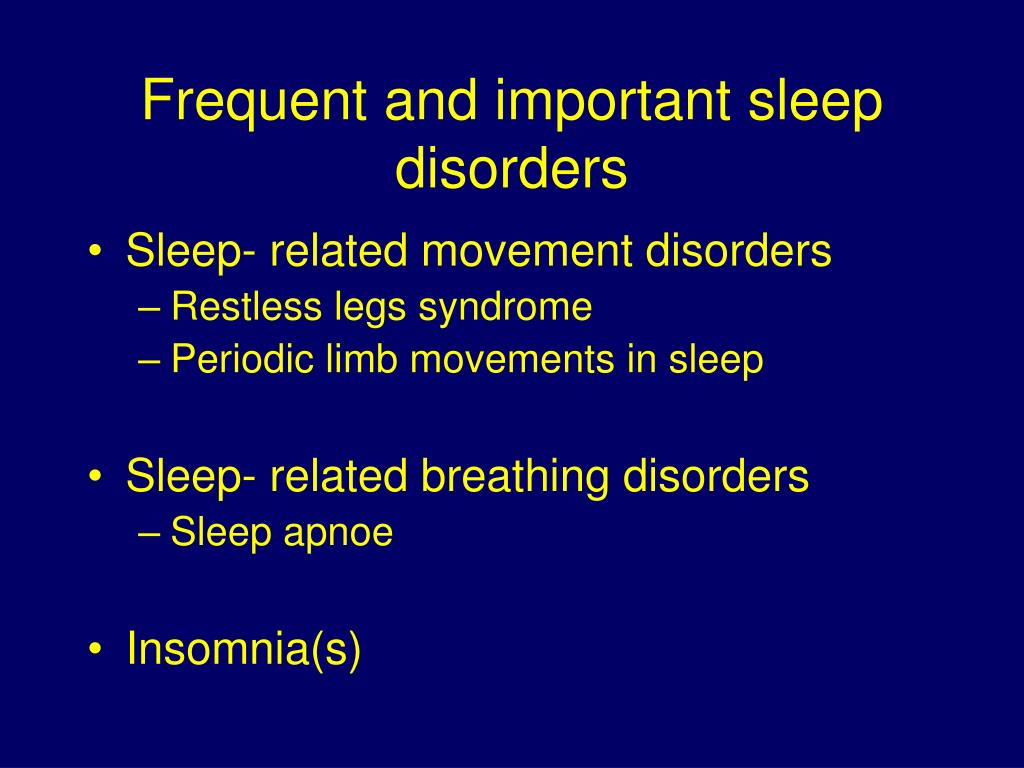 Frequent and important sleep disorders

• Sleep- related movement disorders
– Restless legs syndrome
– Periodic limb movements in sleep

• Sleep- related breathing disorders
– Sleep apnoe

• Insomnia(s)